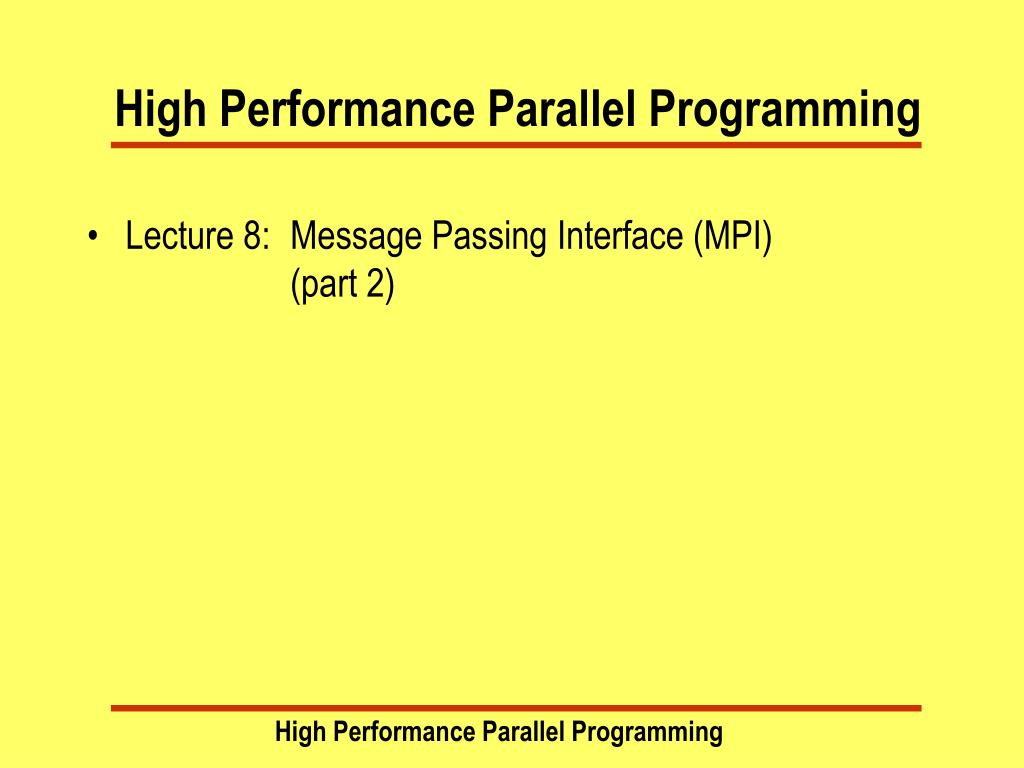 High Performance Parallel Programming

• Lecture 8: Message Passing Interface (MPI) (part 2)

High Performance Parallel Programming